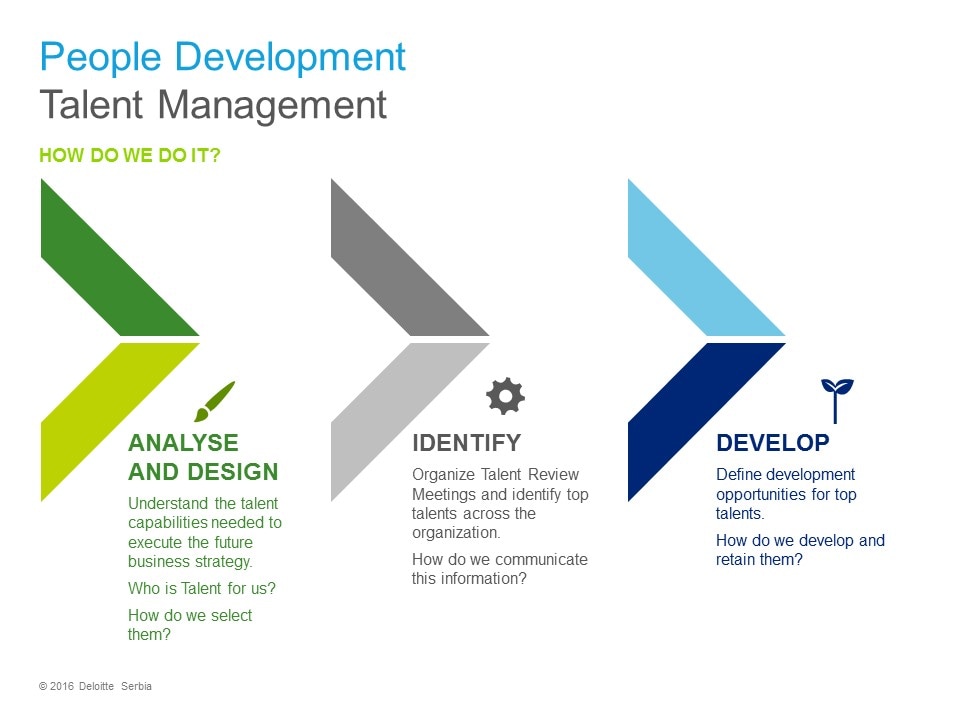 People Development
Talent Management

HOW DO WE DO IT?

ANALYSE AND DESIGN

Understand the talent capabilities needed to execute the future business strategy.

Who is Talent for us?

How do we select them?

IDENTIFY

Organize Talent Review Meetings and identify top talents across the organization.

How do we communicate this information?

DEVELOP

Define development opportunities for top talents.

How do we develop and retain them?

© 2016 Deloitte Serbia